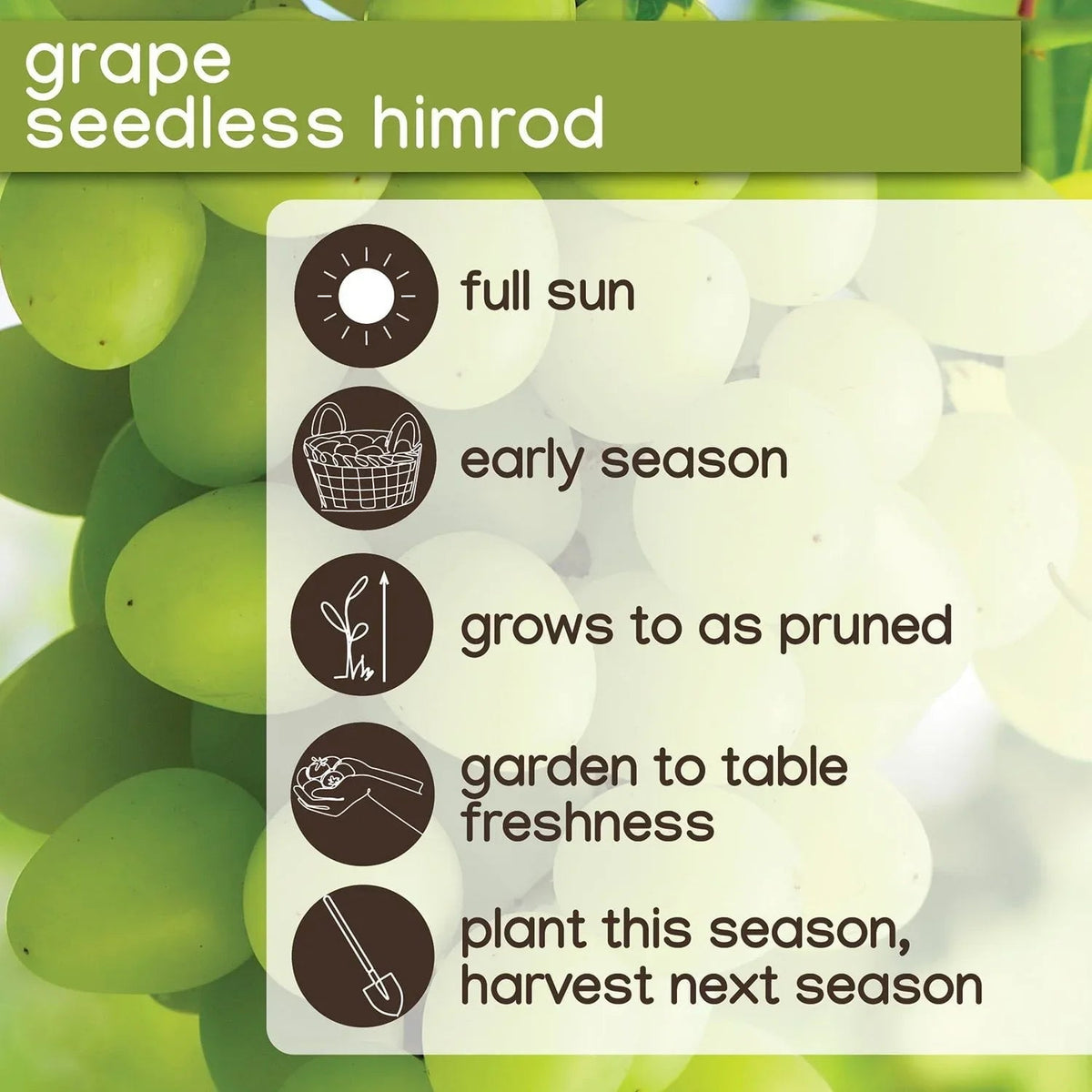 grape
seedless himrod

full sun

early season

grows to as pruned

garden to table freshness

plant this season, harvest next season